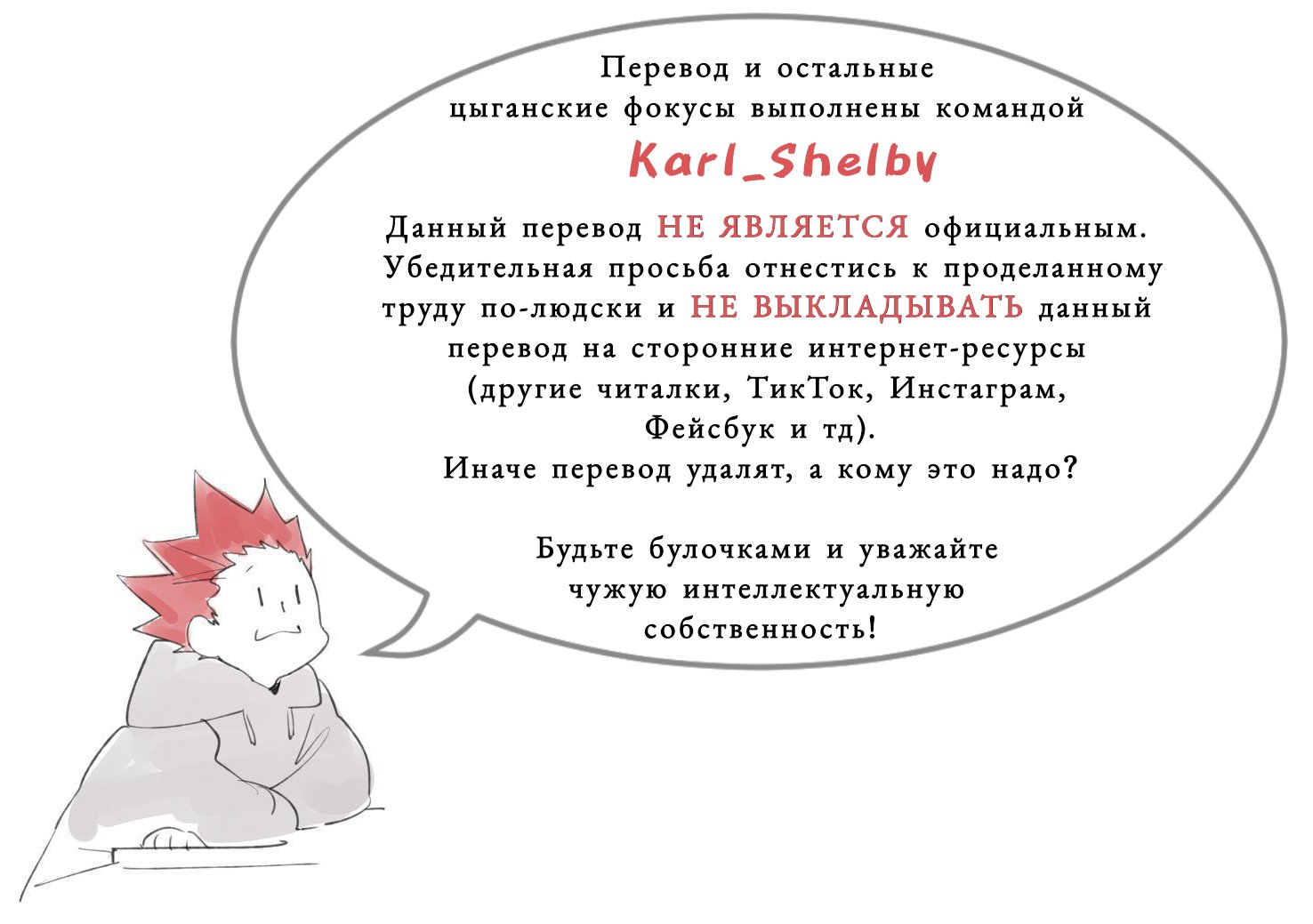 Перевод и остальные цыганские фокусы выполнены командой

Karl_Shelby

Данный перевод НЕ ЯВЛЯЕТСЯ официальным. Убедительная просьба отнестись к проделанному труду по-людски и НЕ ВЫКЛАДЫВАТЬ данный перевод на сторонние интернет-ресурсы (другие читалки, ТикТок, Инстаграм, Фейсбук и тд).
Иначе перевод удалят, а кому это надо?

Будьте булочками и уважайте чужую интеллектуальную собственность!